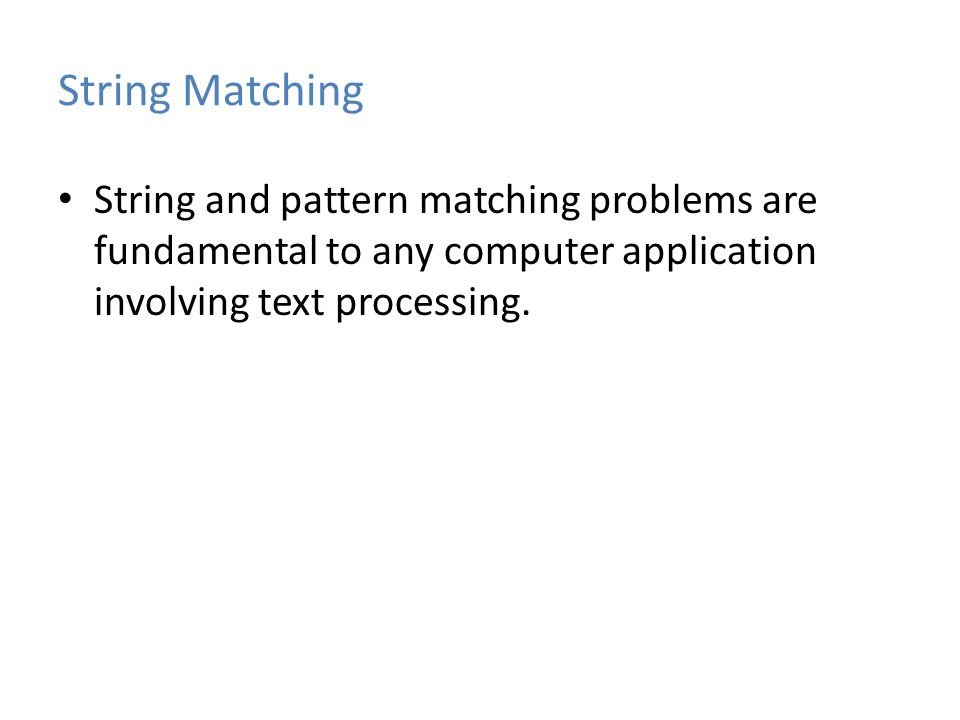 String Matching

• String and pattern matching problems are fundamental to any computer application involving text processing.